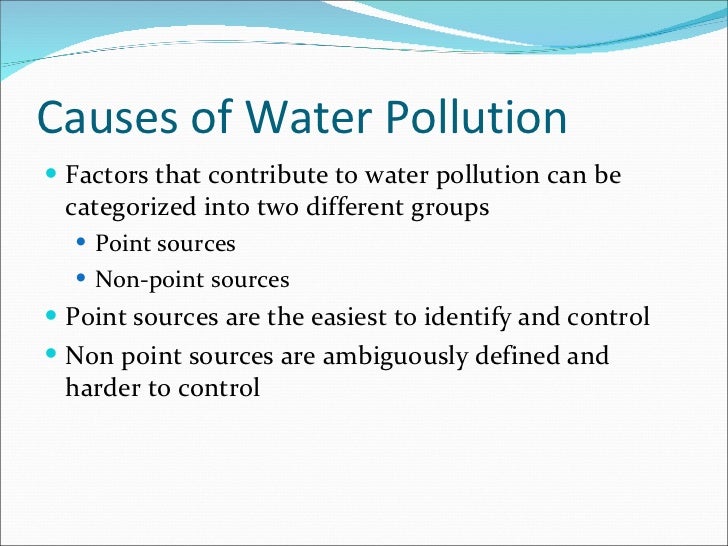 Causes of Water Pollution

- Factors that contribute to water pollution can be categorized into two different groups
  - Point sources
  - Non-point sources
- Point sources are the easiest to identify and control
- Non point sources are ambiguously defined and harder to control